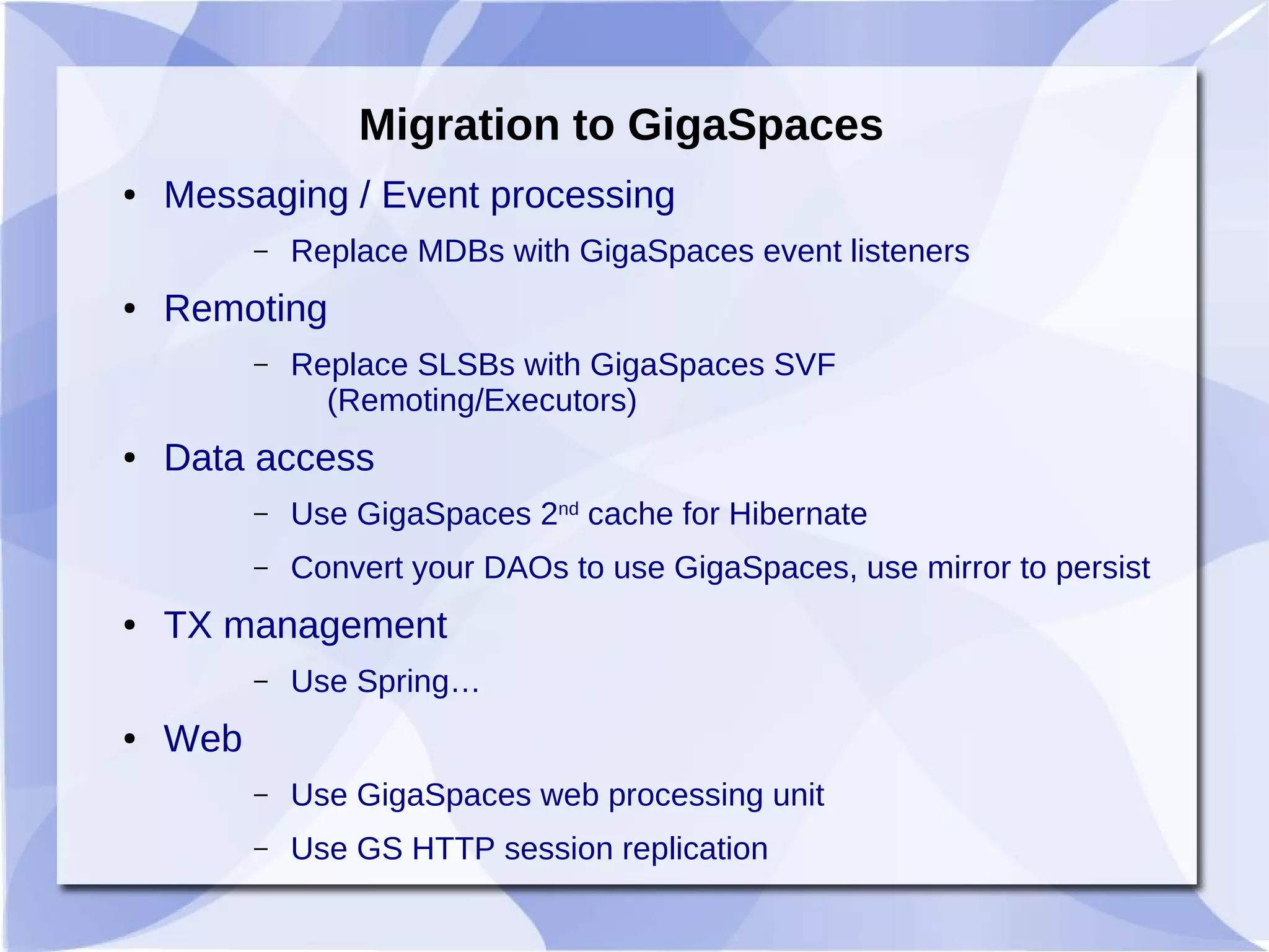 Migration to GigaSpaces

• Messaging / Event processing
  – Replace MDBs with GigaSpaces event listeners
• Remoting
  – Replace SLSBs with GigaSpaces SVF (Remoting/Executors)
• Data access
  – Use GigaSpaces 2$^{nd}$ cache for Hibernate
  – Convert your DAOs to use GigaSpaces, use mirror to persist
• TX management
  – Use Spring…
• Web
  – Use GigaSpaces web processing unit
  – Use GS HTTP session replication